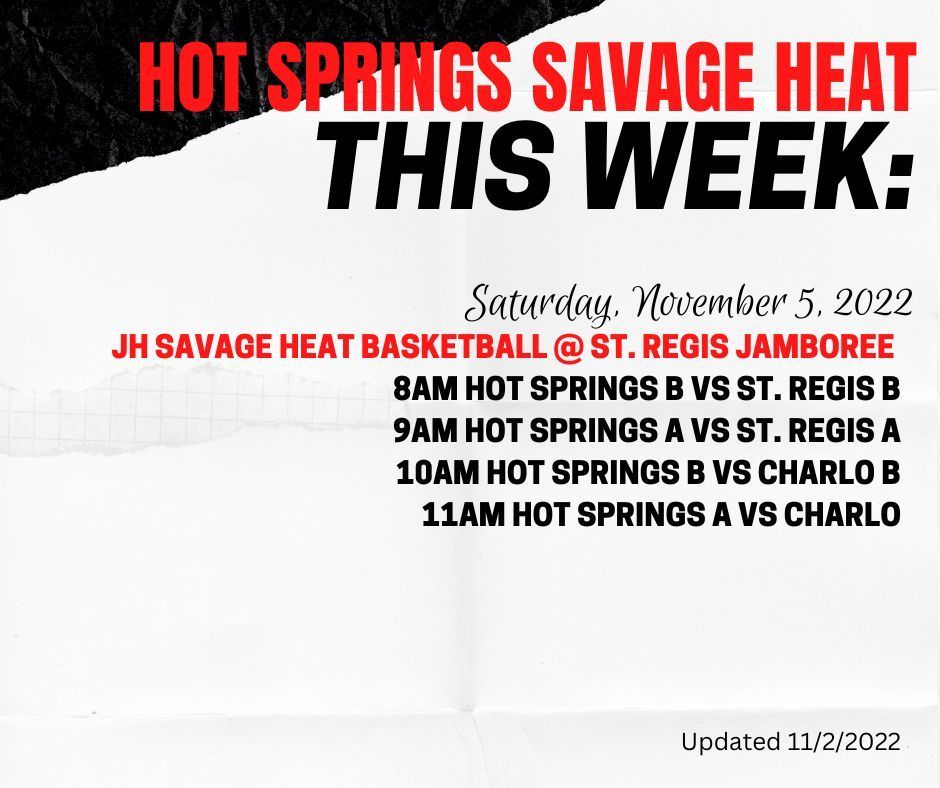 HOT SPRINGS SAVAGE HEAT
THIS WEEK:

Saturday, November 5, 2022
JH SAVAGE HEAT BASKETBALL @ ST. REGIS JAMBOREE
8AM HOT SPRINGS B VS ST. REGIS B
9AM HOT SPRINGS A VS ST. REGIS A
10AM HOT SPRINGS B VS CHARLO B
11AM HOT SPRINGS A VS CHARLO

Updated 11/2/2022